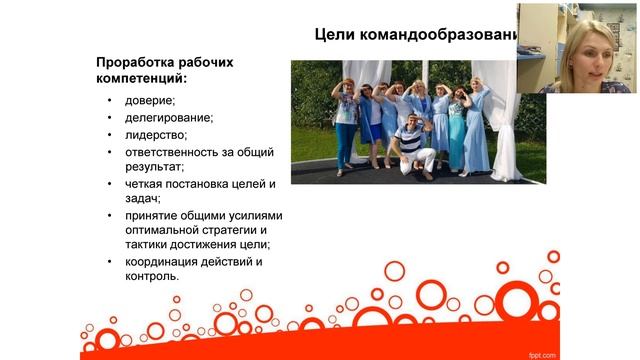 Цели командообразовани

Проработка рабочих компетенций:

• доверие;
• делегирование;
• лидерство;
• ответственность за общий результат;
• четкая постановка целей и задач;
• принятие общими усилиями оптимальной стратегии и тактики достижения цели;
• координация действий и контроль.

fppt.com